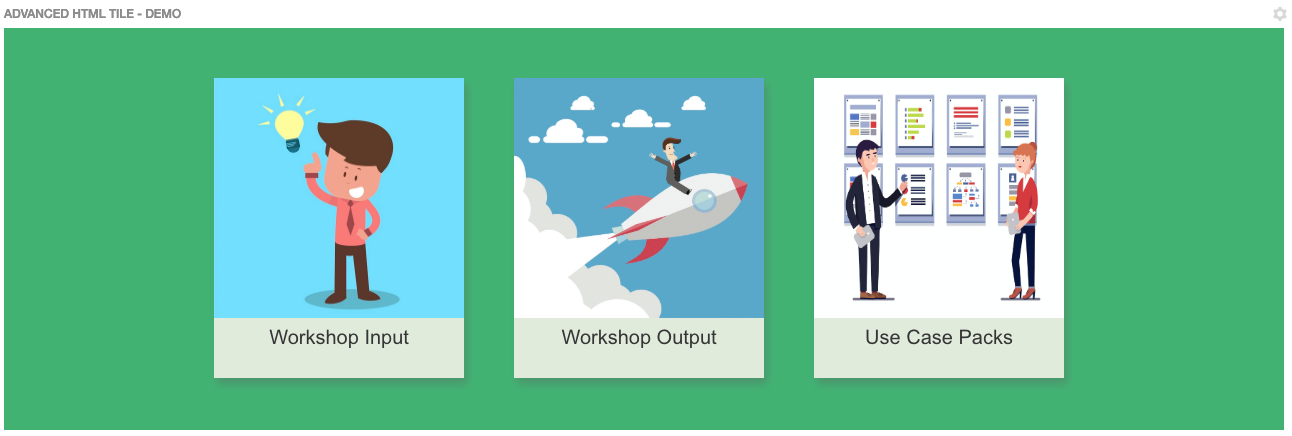 ADVANCED HTML TILE - DEMO

Workshop Input

Workshop Output

Use Case Packs